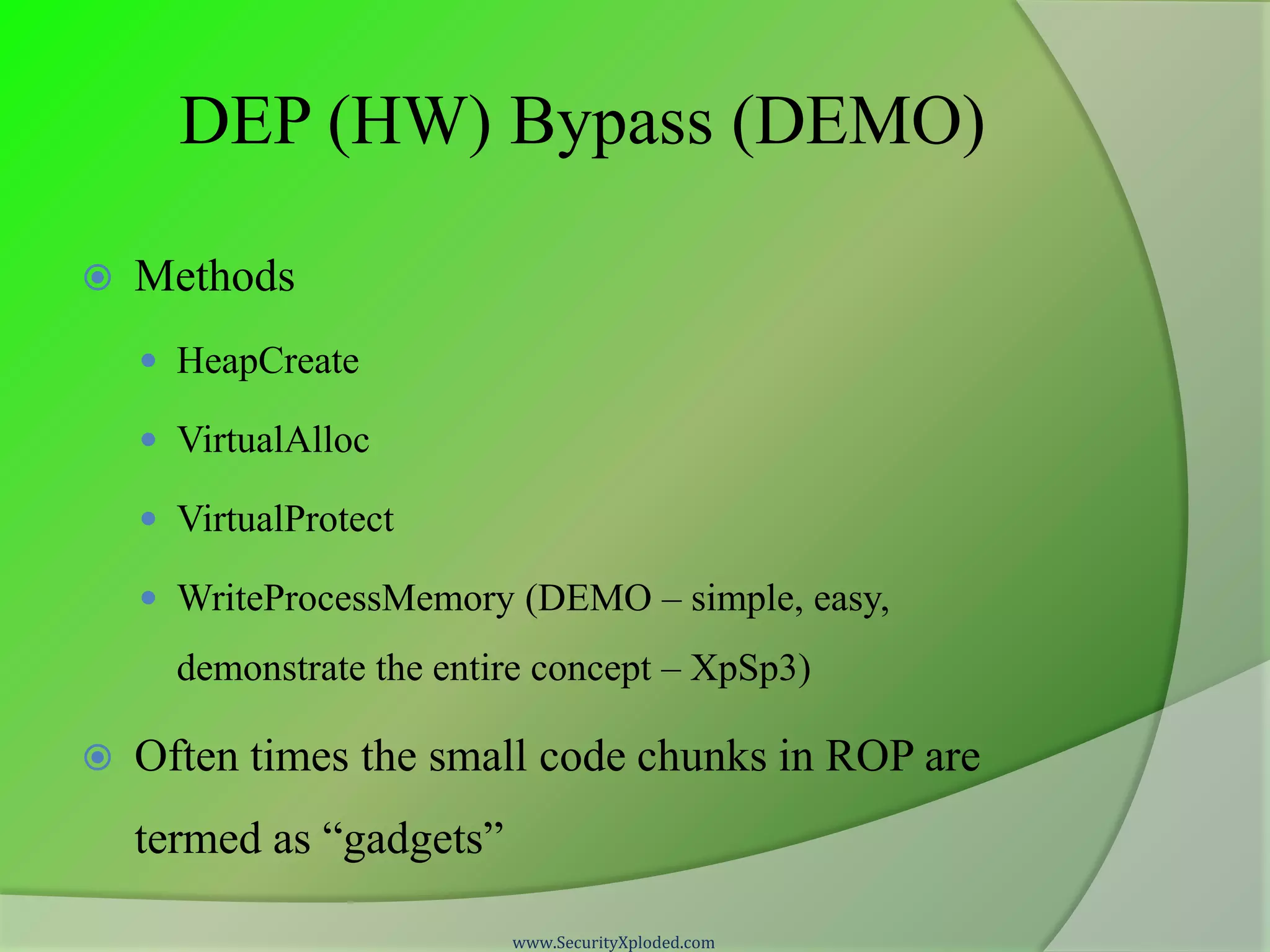 DEP (HW) Bypass (DEMO)

Methods

HeapCreate

VirtualAlloc

VirtualProtect

WriteProcessMemory (DEMO – simple, easy, demonstrate the entire concept – XpSp3)

Often times the small code chunks in ROP are termed as “gadgets”

www.SecurityXploded.com